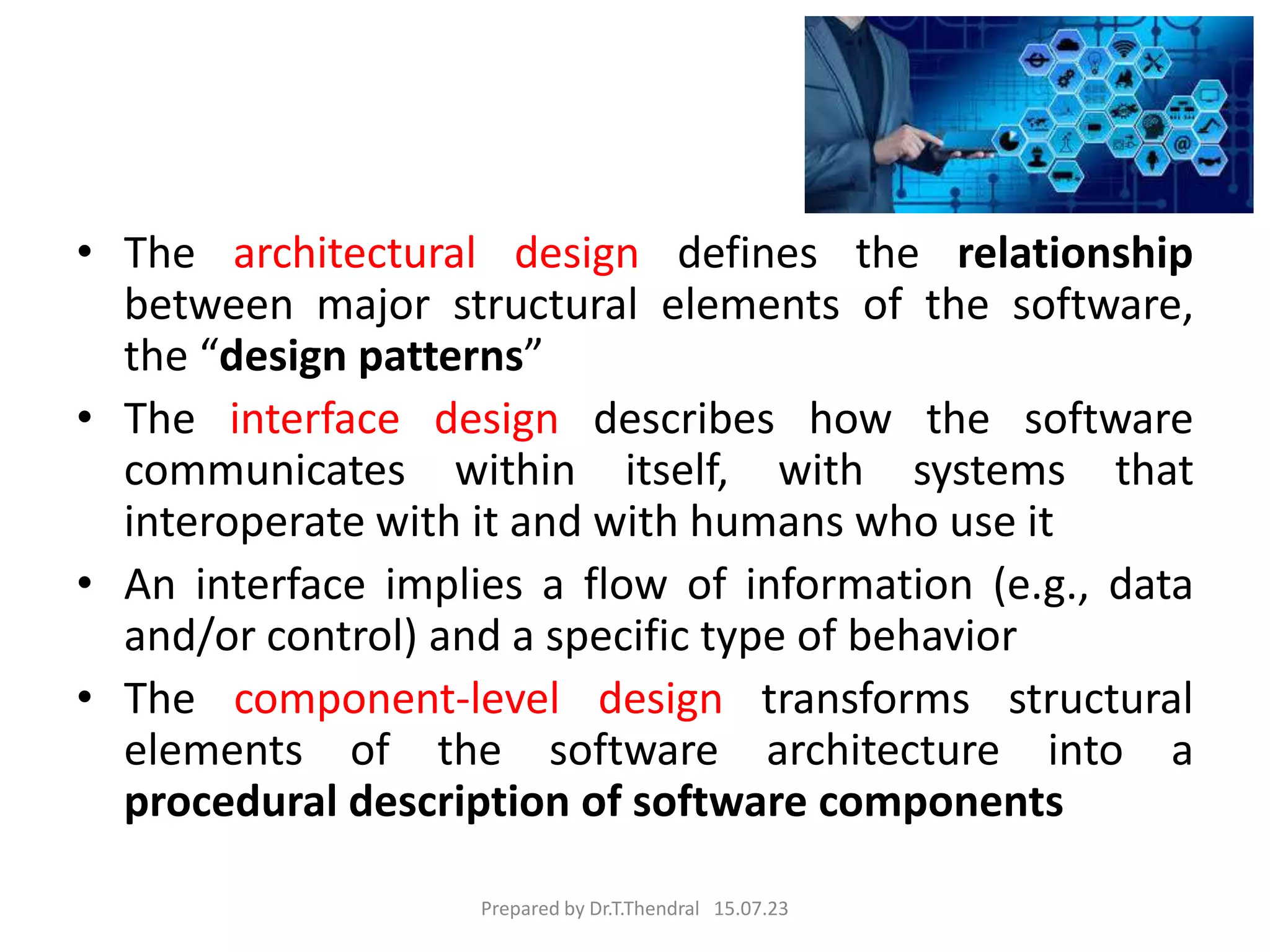 • The architectural design defines the relationship between major structural elements of the software, the “design patterns”

• The interface design describes how the software communicates within itself, with systems that interoperate with it and with humans who use it

• An interface implies a flow of information (e.g., data and/or control) and a specific type of behavior

• The component-level design transforms structural elements of the software architecture into a procedural description of software components

Prepared by Dr.T.Thendral 15.07.23